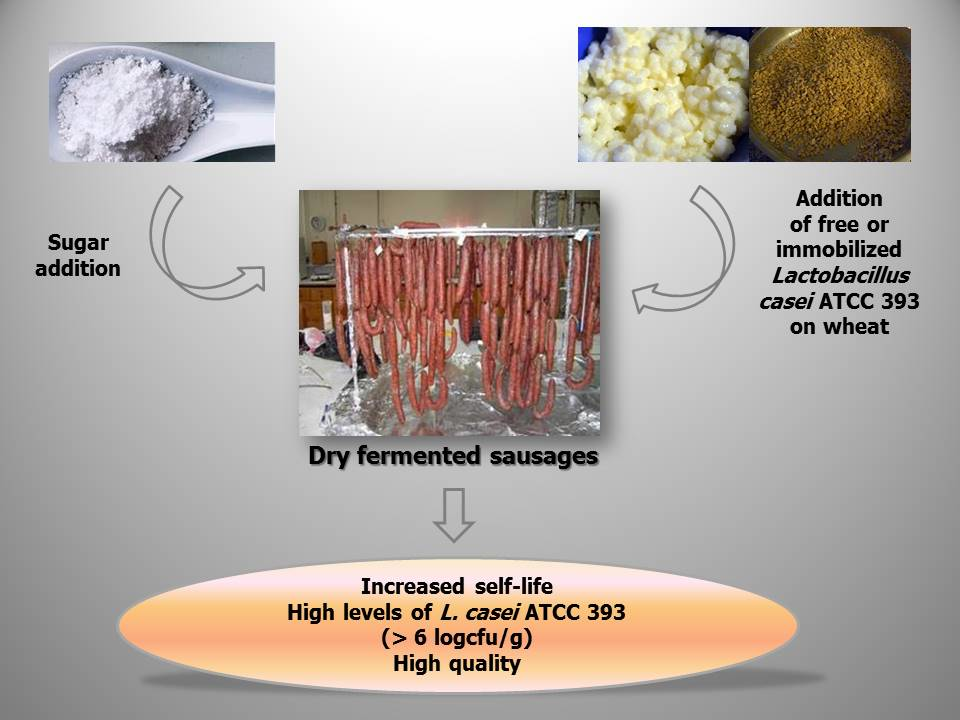 Sugar addition

Addition of free or immobilized Lactobacillus casei ATCC 393 on wheat

Dry fermented sausages

Increased self-life
High levels of L. casei ATCC 393
(> 6 logcfu/g)
High quality